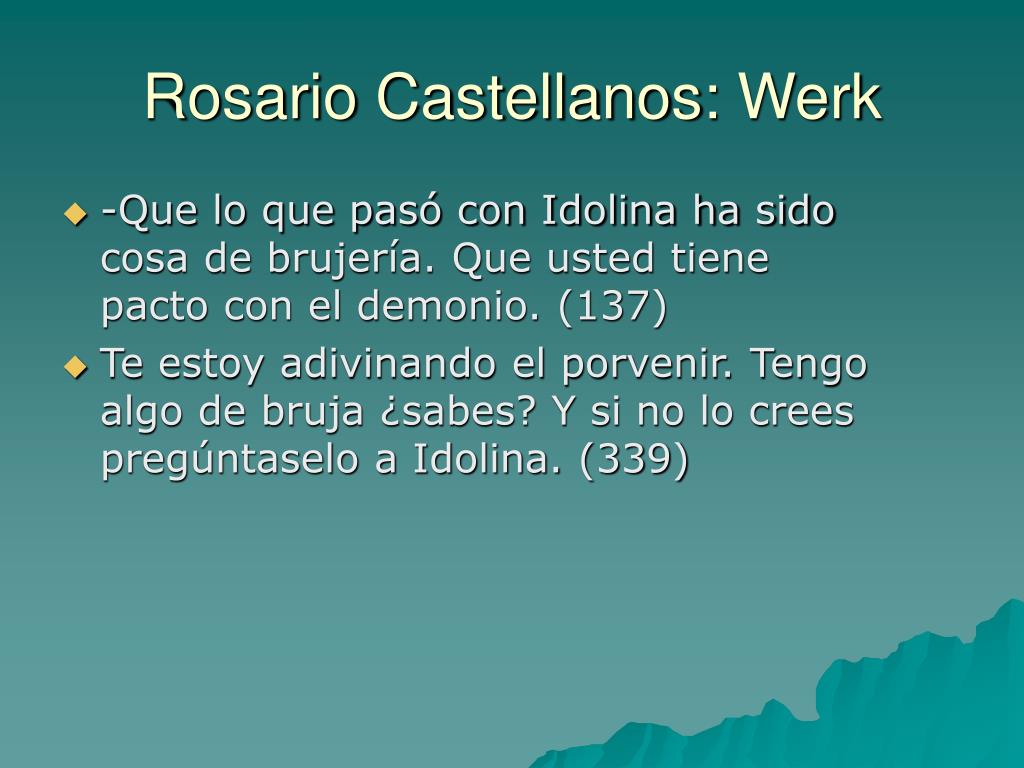 Rosario Castellanos: Werk

-Que lo que pasó con Idolina ha sido cosa de brujería. Que usted tiene pacto con el demonio. (137)

Te estoy adivinando el porvenir. Tengo algo de bruja ¿sabes? Y si no lo crees pregúntaselo a Idolina. (339)